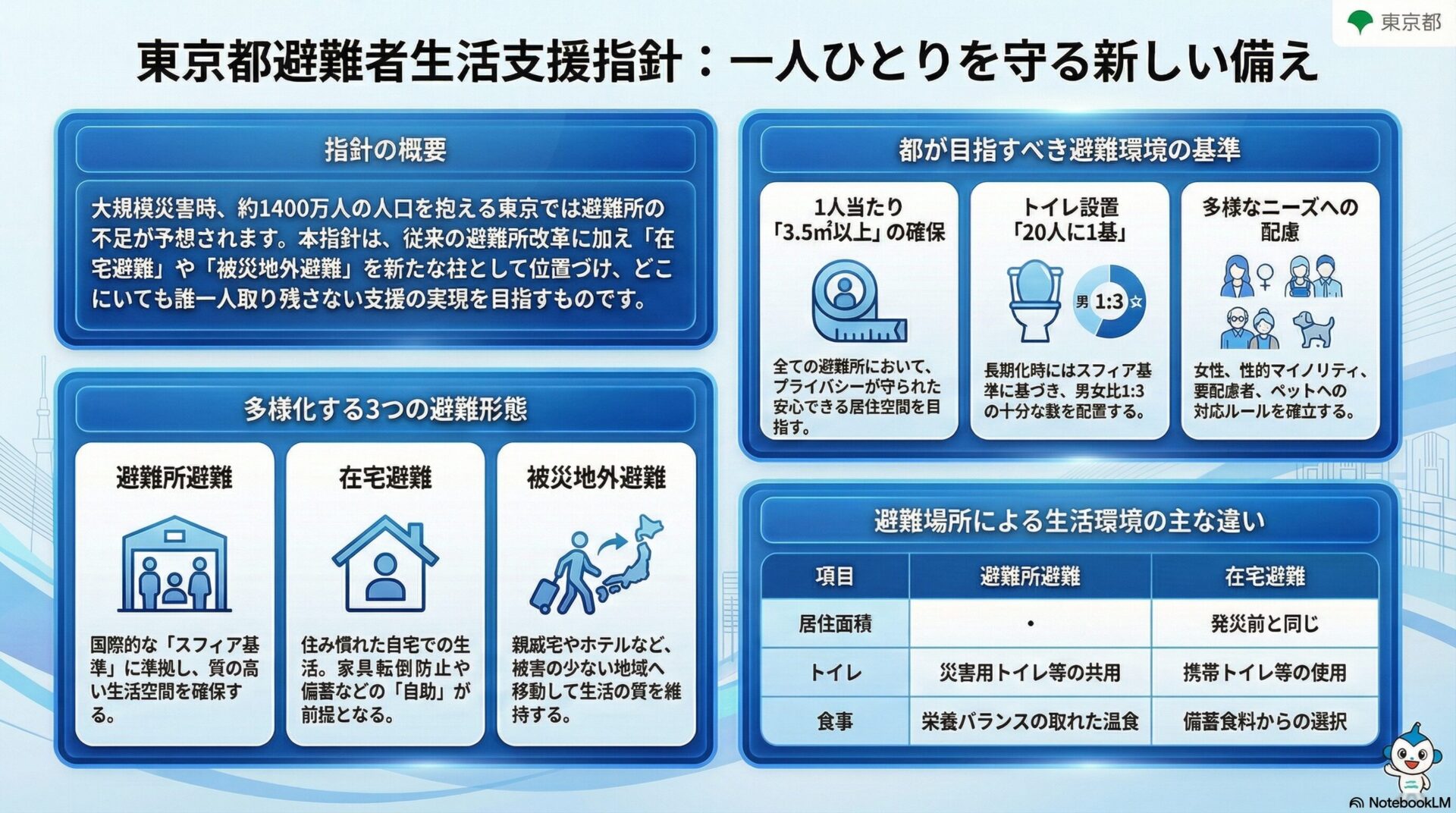 東京都

東京都避難者生活支援指針：一人ひとりを守る新しい備え

指針の概要

大規模災害時、約1400万人の人口を抱える東京では避難所の不足が予想されます。本指針は、従来の避難所改革に加え「在宅避難」や「被災地外避難」を新たな柱として位置づけ、どこにいても誰一人取り残さない支援の実現を目指すものです。

多様化する3つの避難形態

避難所避難

国際的な「スフィア基準」に準拠し、質の高い生活空間を確保する。

在宅避難

住み慣れた自宅での生活。家具転倒防止や備蓄などの「自助」が前提となる。

被災地外避難

親戚宅やホテルなど、被害の少ない地域へ移動して生活の質を維持する。

都が目指すべき避難環境の基準

1人当たり「3.5㎡以上」の確保

全ての避難所において、プライバシーが守られた安心できる居住空間を目指す。

トイレ設置「20人に1基」

男 1:3 女

長期化時にはスフィア基準に基づき、男女比1:3の十分な数を配置する。

多様なニーズへの配慮

女性、性的マイノリティ、要配慮者、ペットへの対応ルールを確立する。

避難場所による生活環境の主な違い

| 項目 | 避難所避難 | 在宅避難 |
|---|---|---|
| 居住面積 | ・ | 発災前と同じ |
| トイレ | 災害用トイレ等の共用 | 携帯トイレ等の使用 |
| 食事 | 栄養バランスの取れた温食 | 備蓄食料からの選択 |

NotebookLM